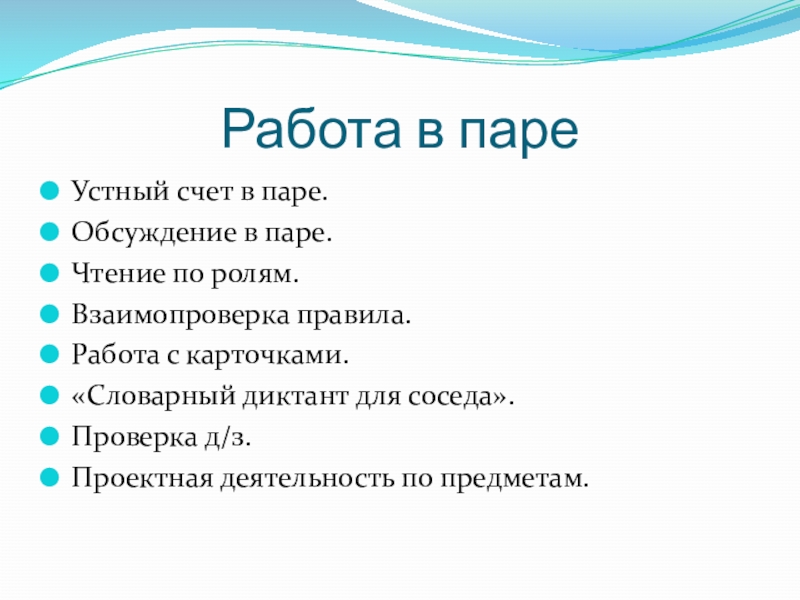 Работа в паре

Устный счет в паре.
Обсуждение в паре.
Чтение по ролям.
Взаимопроверка правила.
Работа с карточками.
«Словарный диктант для соседа».
Проверка д/з.
Проектная деятельность по предметам.